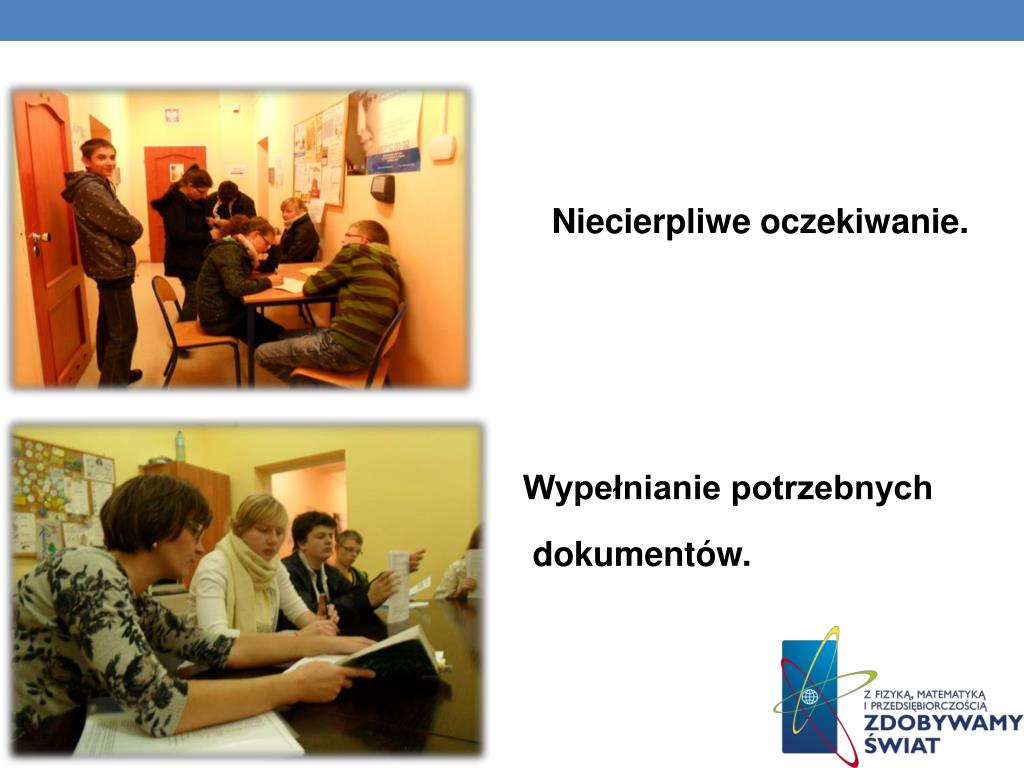 Niecierpliwe oczekiwanie.

Wypełnianie potrzebnych dokumentów.

Z FIZYKĄ, MATEMATYKĄ I PRZEDSIĘBIORCZOŚCIĄ
ZDOBYWAMY ŚWIAT